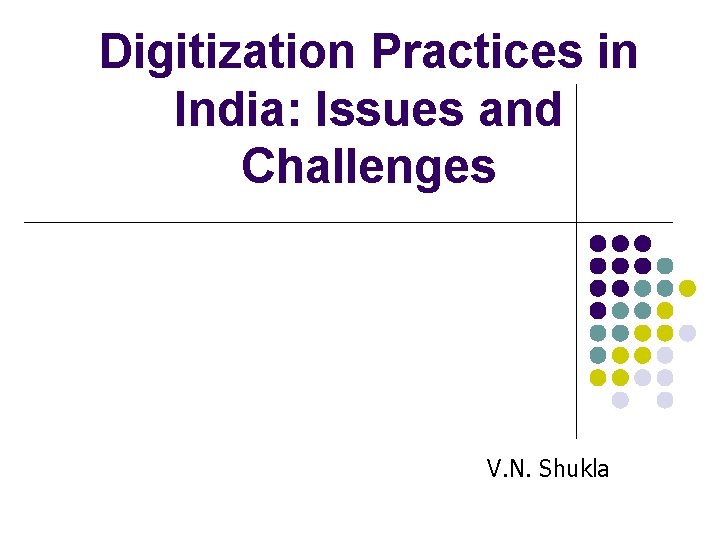 Digitization Practices in India: Issues and Challenges

V.N. Shukla